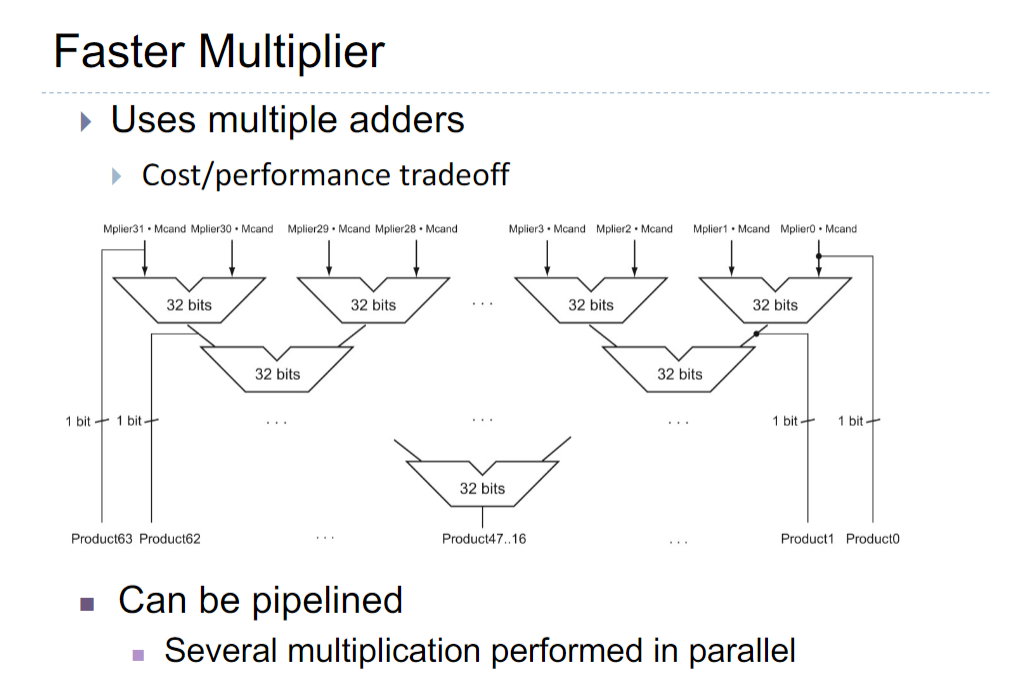 Faster Multiplier

Uses multiple adders

Cost/performance tradeoff

Mplier31 • Mcand Mplier30 • Mcand Mplier29 • Mcand Mplier28 • Mcand Mplier3 • Mcand Mplier2 • Mcand Mplier1 • Mcand Mplier0 • Mcand

32 bits 32 bits . . . 32 bits 32 bits

32 bits 32 bits

1 bit 1 bit . . . . . . . . . 1 bit 1 bit

32 bits

Product63 Product62 . . . Product47..16 . . . Product1 Product0

Can be pipelined

Several multiplication performed in parallel